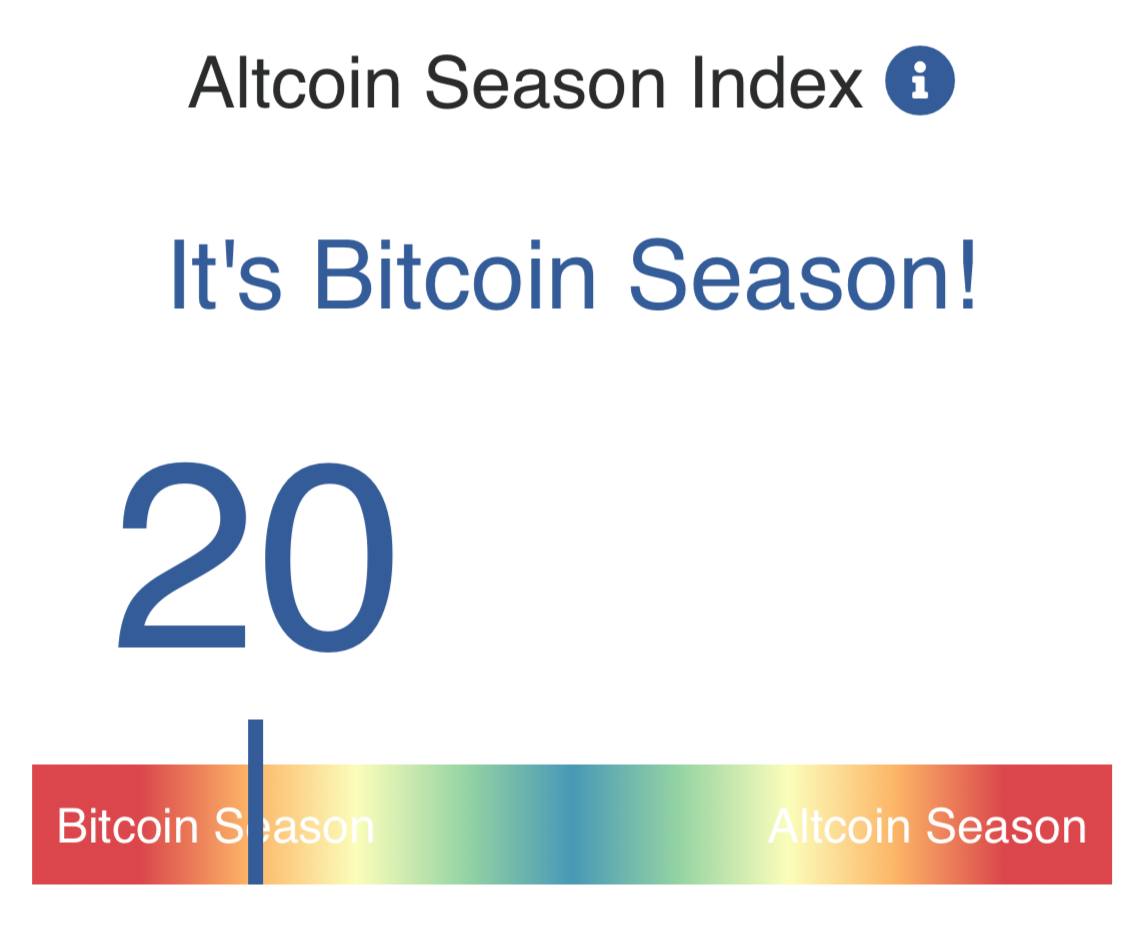 Altcoin Season Index

It's Bitcoin Season!

20

Bitcoin Season

Altcoin Season